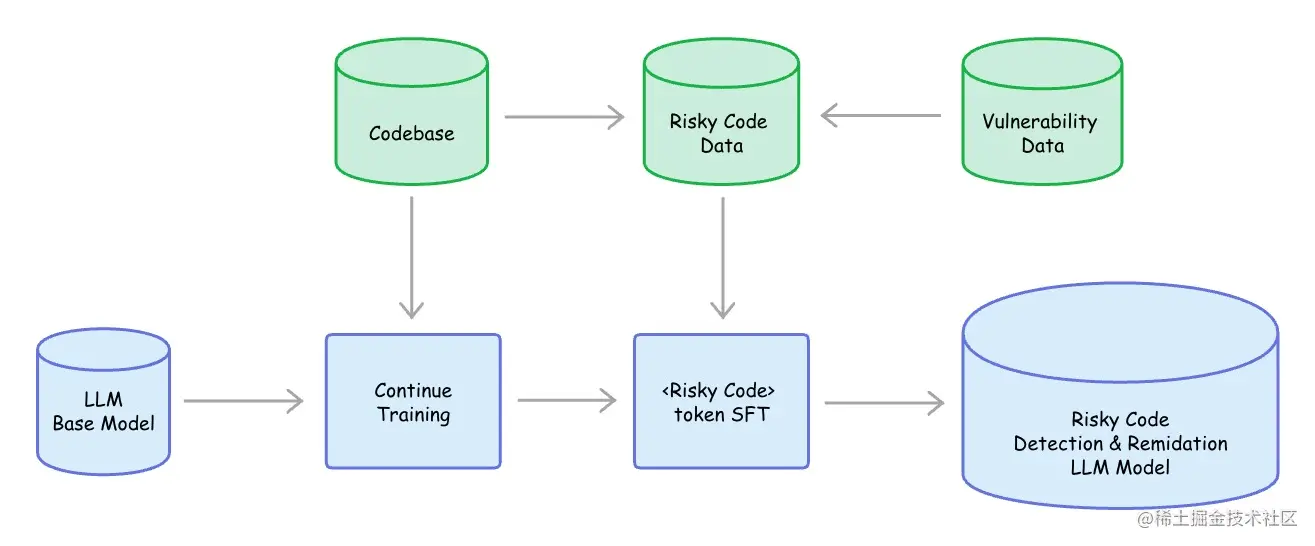 Codebase

Risky Code Data

Vulnerability Data

LLM Base Model

Continue Training

<Risky Code> token SFT

Risky Code Detection & Remidation LLM Model

@稀土掘金技术社区